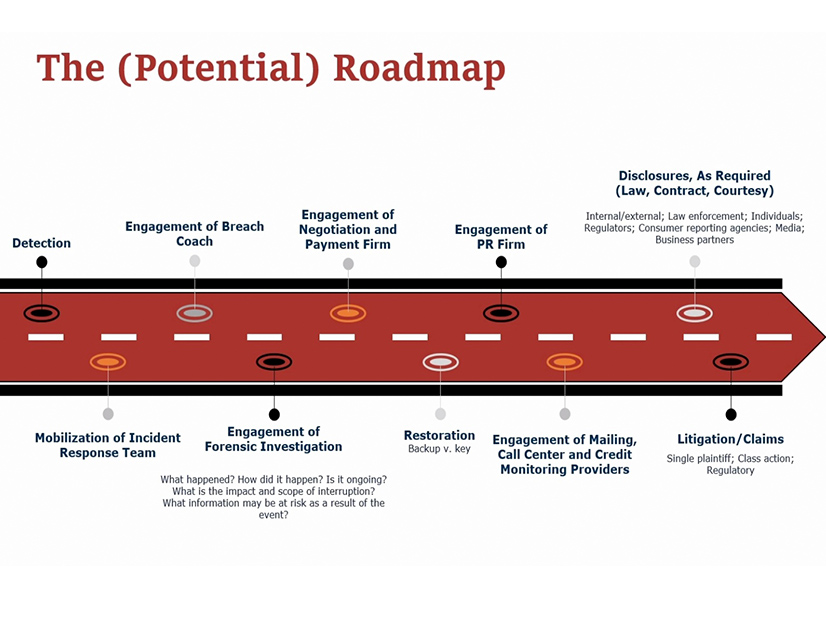 The (Potential) Roadmap

Detection

Engagement of Breach Coach

Engagement of Negotiation and Payment Firm

Engagement of PR Firm

Disclosures, As Required (Law, Contract, Courtesy)

Internal/external; Law enforcement; Individuals; Regulators; Consumer reporting agencies; Media; Business partners

Mobilization of Incident Response Team

Engagement of Forensic Investigation

What happened? How did it happen? Is it ongoing? What is the impact and scope of interruption? What information may be at risk as a result of the event?

Restoration
Backup v. key

Engagement of Mailing, Call Center and Credit Monitoring Providers

Litigation/Claims
Single plaintiff; Class action; Regulatory